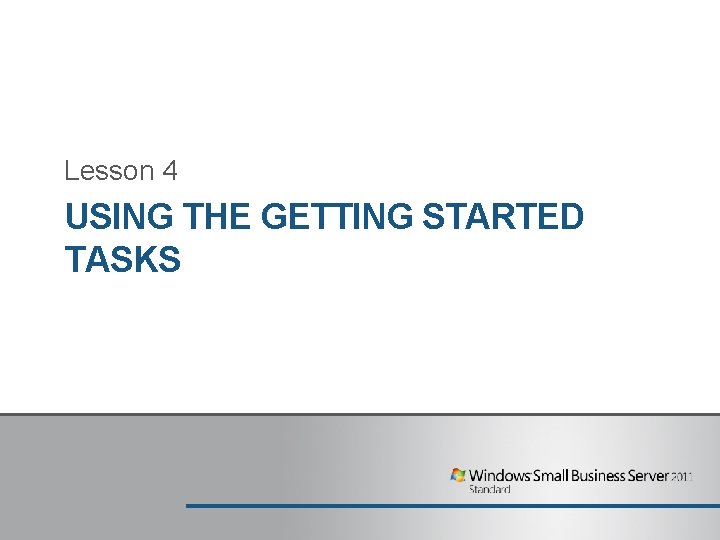 Lesson 4

USING THE GETTING STARTED TASKS

Windows Small Business Server 2011
Standard